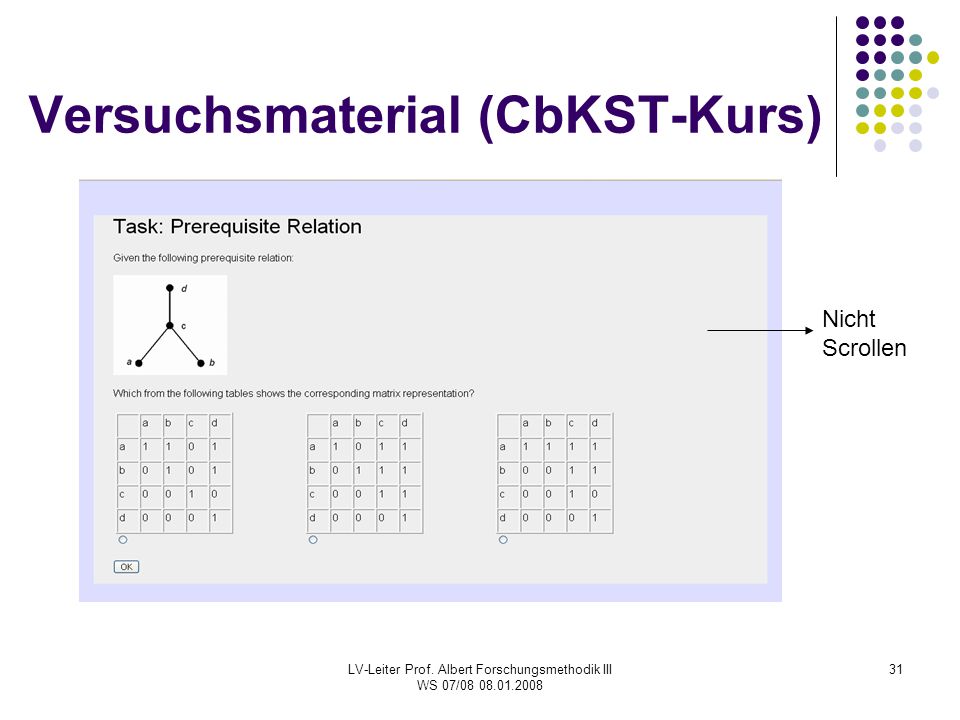 Versuchsmaterial (CbKST-Kurs)

Task: Prerequisite Relation

Given the following prerequisite relation:

d
c
a
b

Which from the following tables shows the corresponding matrix representation?

| | a | b | c | d |
|---|---|---|---|---|
| a | 1 | 1 | 0 | 1 |
| b | 0 | 1 | 0 | 1 |
| c | 0 | 0 | 1 | 0 |
| d | 0 | 0 | 0 | 1 |

| | a | b | c | d |
|---|---|---|---|---|
| a | 1 | 0 | 1 | 1 |
| b | 0 | 1 | 1 | 1 |
| c | 0 | 0 | 1 | 1 |
| d | 0 | 0 | 0 | 1 |

| | a | b | c | d |
|---|---|---|---|---|
| a | 1 | 1 | 1 | 1 |
| b | 0 | 0 | 1 | 1 |
| c | 0 | 0 | 1 | 0 |
| d | 0 | 0 | 0 | 1 |

OK

Nicht Scrollen

LV-Leiter Prof. Albert Forschungsmethodik III WS 07/08 08.01.2008

31